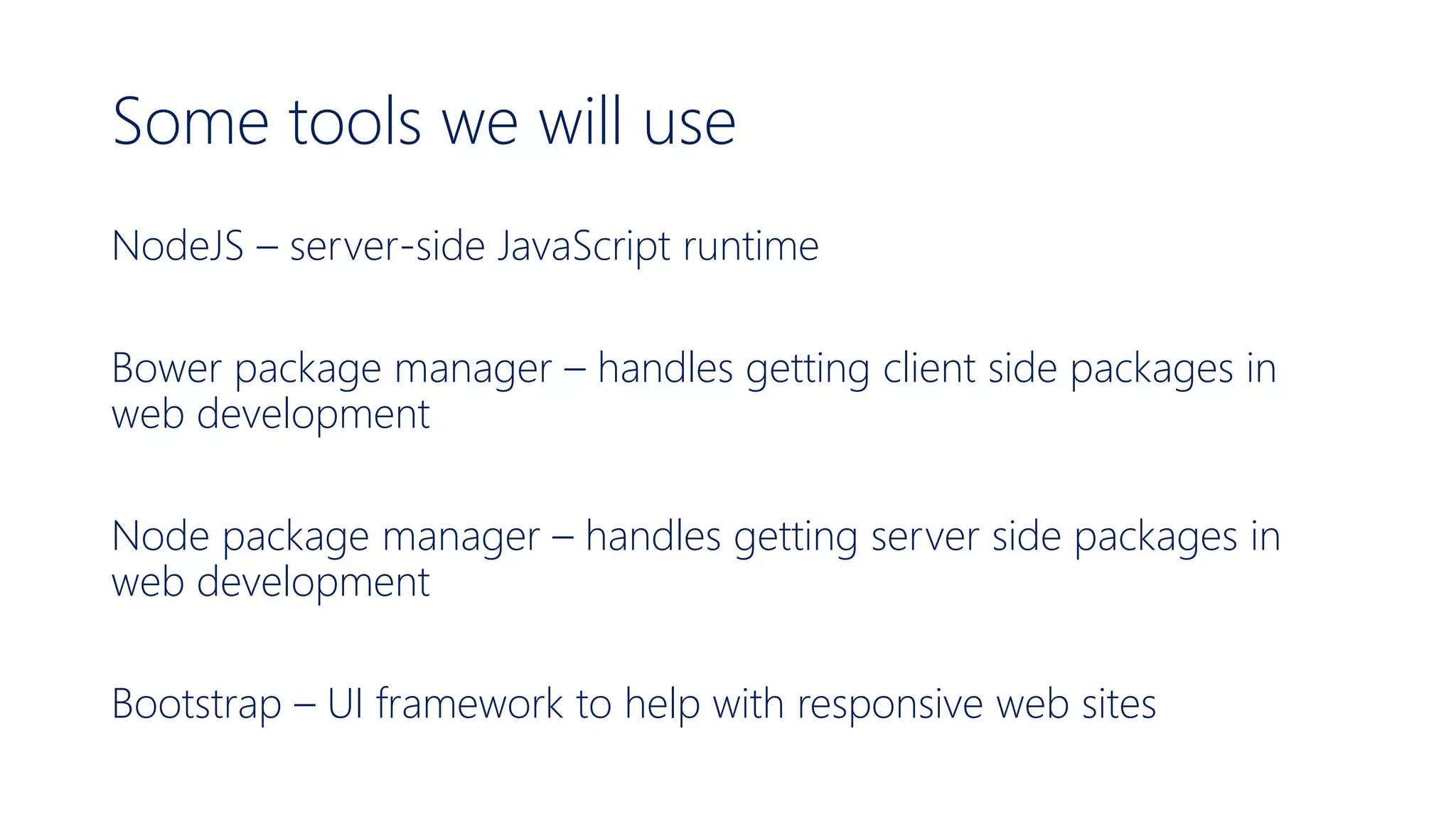 Some tools we will use

NodeJS – server-side JavaScript runtime

Bower package manager – handles getting client side packages in web development

Node package manager – handles getting server side packages in web development

Bootstrap – UI framework to help with responsive web sites